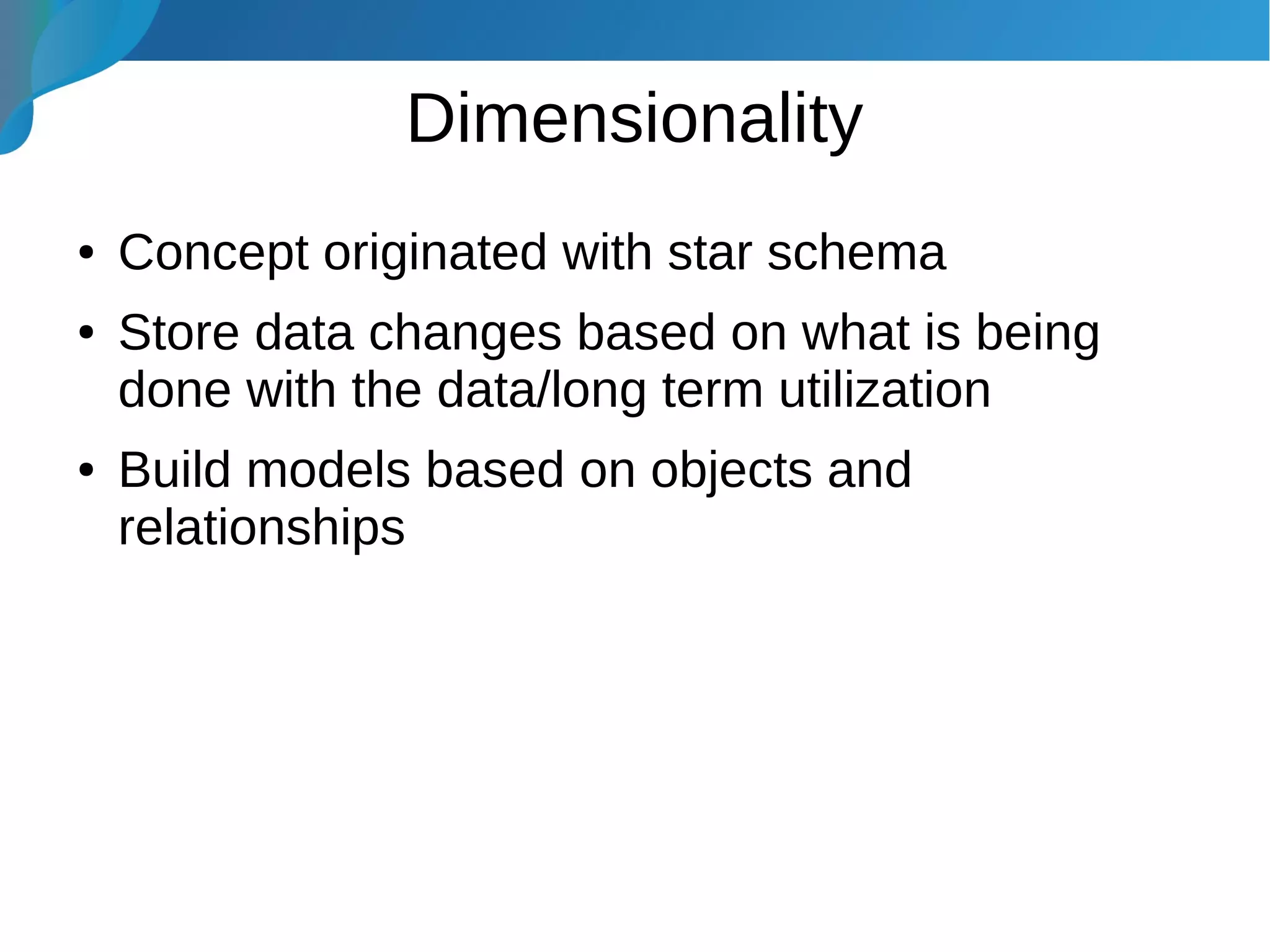 Dimensionality

• Concept originated with star schema

• Store data changes based on what is being done with the data/long term utilization

• Build models based on objects and relationships